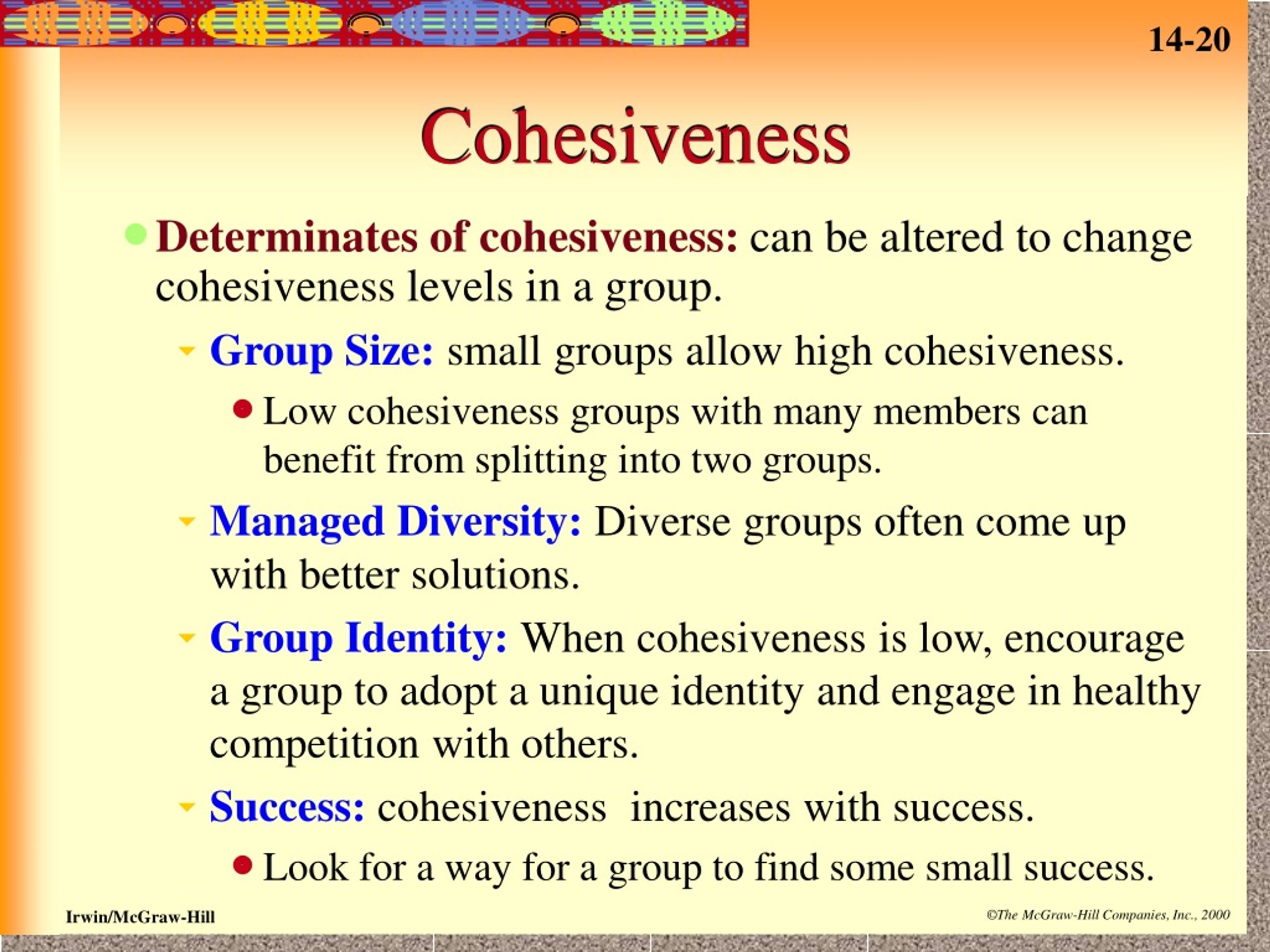 14-20

Cohesiveness

Determinates of cohesiveness: can be altered to change cohesiveness levels in a group.

Group Size: small groups allow high cohesiveness.

Low cohesiveness groups with many members can benefit from splitting into two groups.

Managed Diversity: Diverse groups often come up with better solutions.

Group Identity: When cohesiveness is low, encourage a group to adopt a unique identity and engage in healthy competition with others.

Success: cohesiveness increases with success.

Look for a way for a group to find some small success.

Irwin/McGraw-Hill

©The McGraw-Hill Companies, Inc., 2000